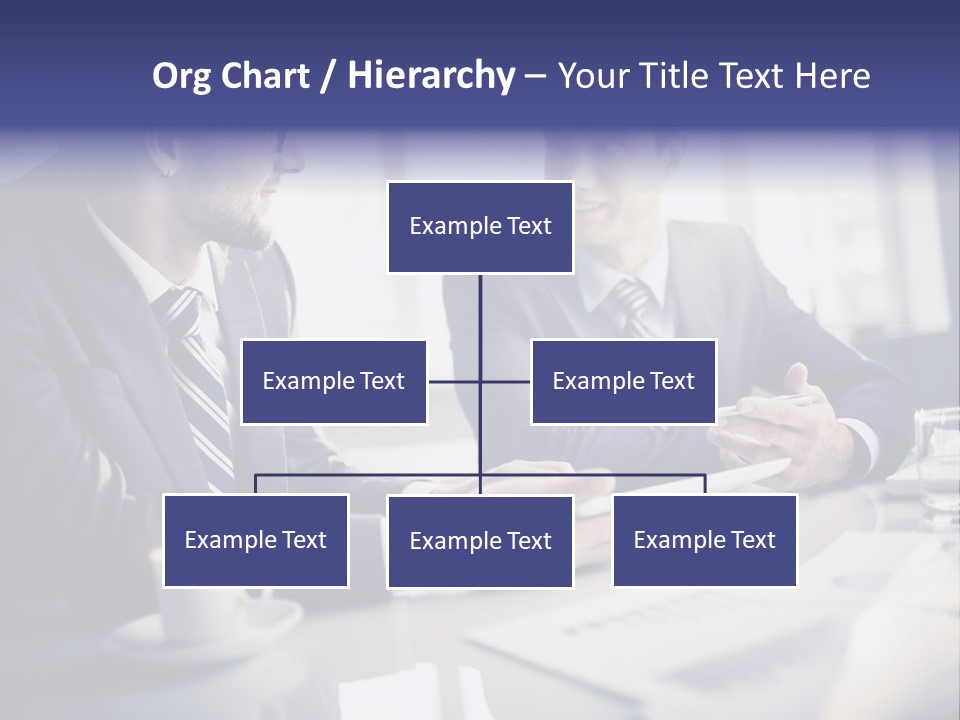 Org Chart / Hierarchy – Your Title Text Here

Example Text

Example Text

Example Text

Example Text

Example Text

Example Text